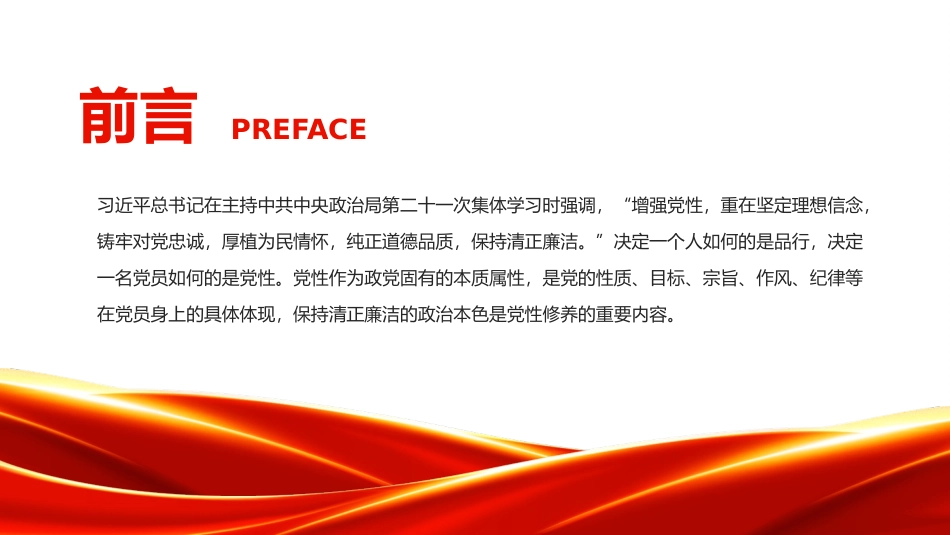 前言 PREFACE

习近平总书记在主持中共中央政治局第二十一次集体学习时强调，“增强党性，重在坚定理想信念，铸牢对党忠诚，厚植为民情怀，纯正道德品质，保持清正廉洁。”决定一个人如何的是品行，决定一名党员如何的是党性。党性作为政党固有的本质属性，是党的性质、目标、宗旨、作风、纪律等在党员身上的具体体现，保持清正廉洁的政治本色是党性修养的重要内容。